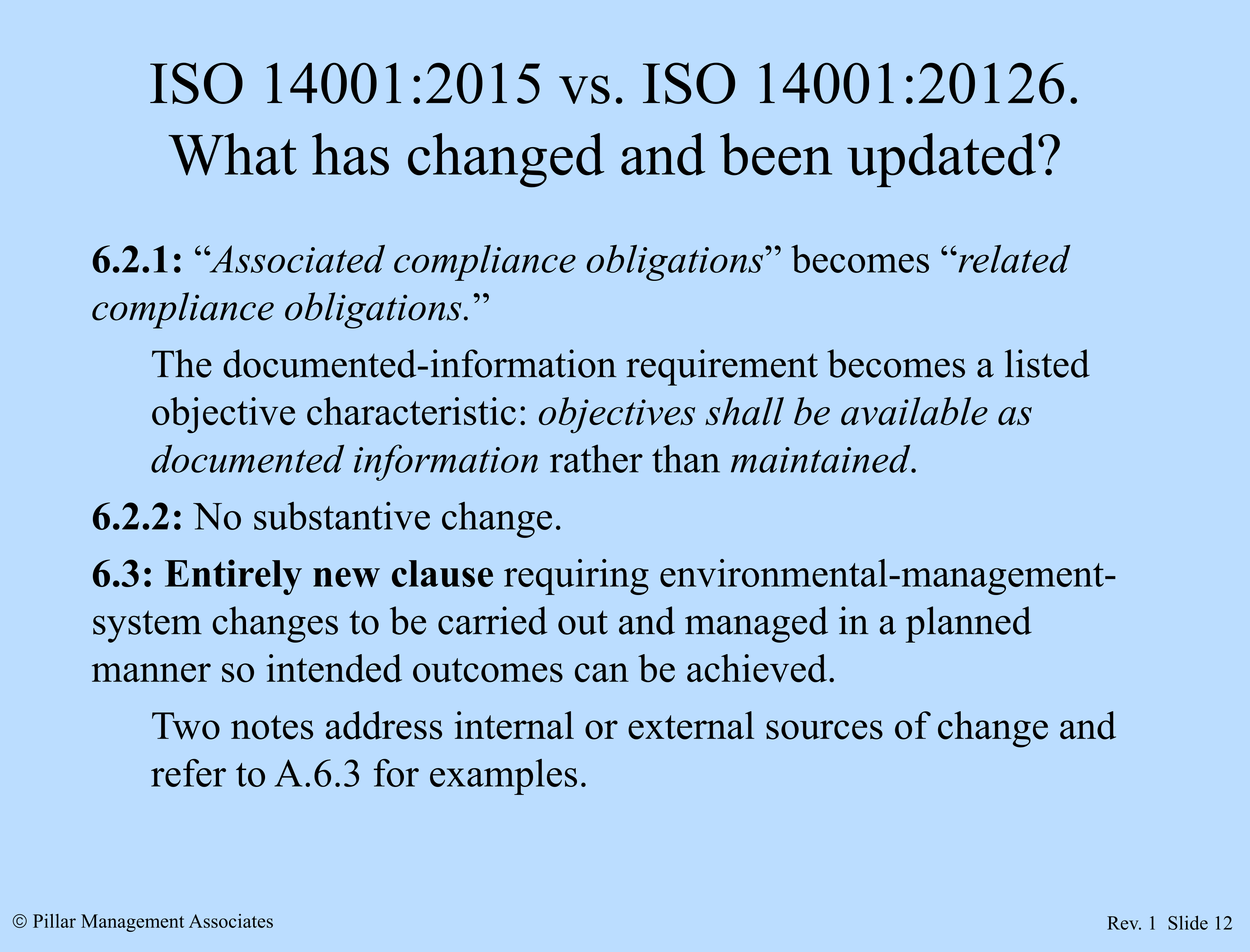 ISO 14001:2015 vs. ISO 14001:20126. What has changed and been updated?

6.2.1: “Associated compliance obligations” becomes “related compliance obligations.”

The documented-information requirement becomes a listed objective characteristic: objectives shall be available as documented information rather than maintained.

6.2.2: No substantive change.

6.3: Entirely new clause requiring environmental-management-system changes to be carried out and managed in a planned manner so intended outcomes can be achieved.

Two notes address internal or external sources of change and refer to A.6.3 for examples.

© Pillar Management Associates

Rev. 1 Slide 12